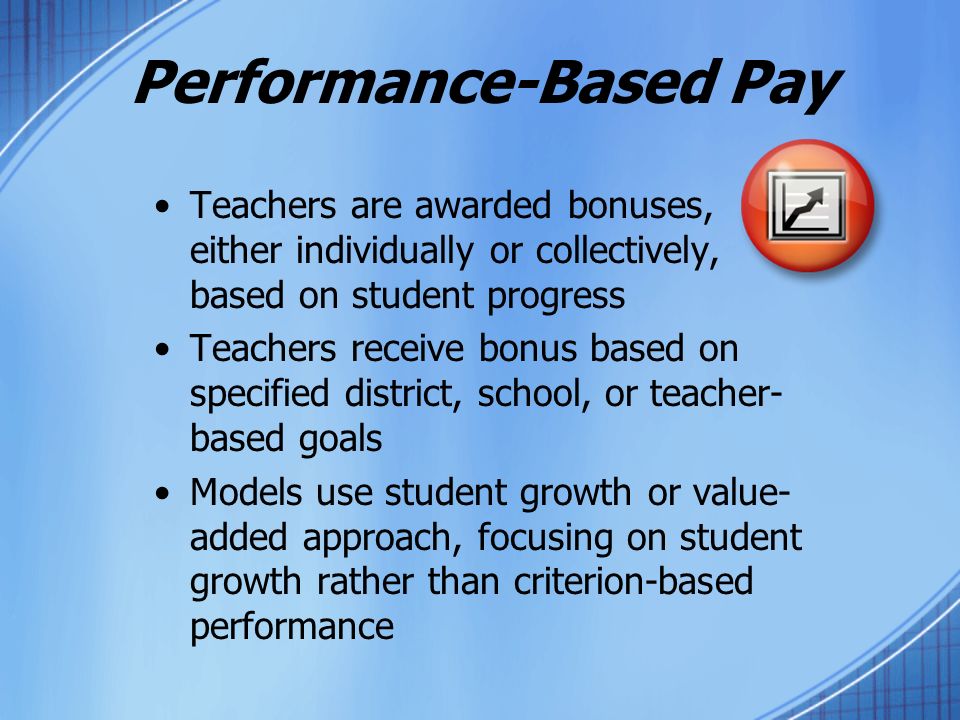 Performance-Based Pay

• Teachers are awarded bonuses, either individually or collectively, based on student progress
• Teachers receive bonus based on specified district, school, or teacher-based goals
• Models use student growth or value-added approach, focusing on student growth rather than criterion-based performance